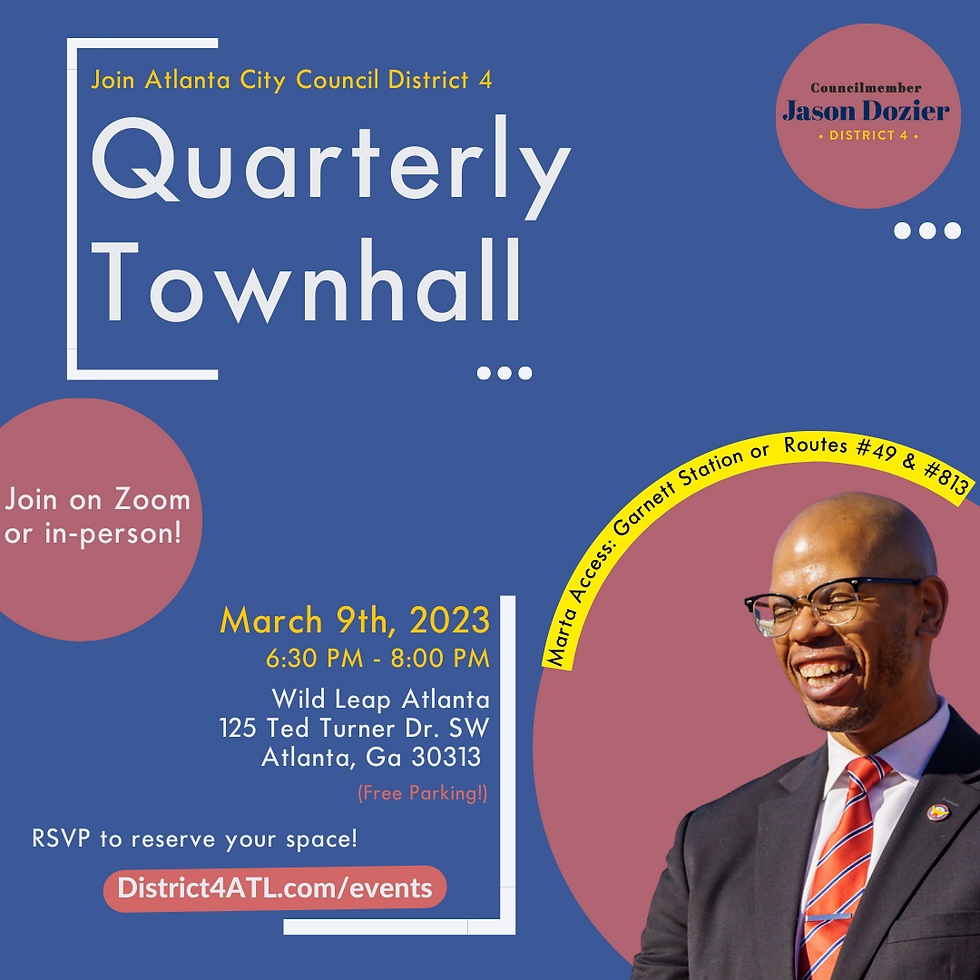 Join Atlanta City Council District 4

Quarterly Townhall

Councilmember
Jason Dozier
• DISTRICT 4 •

Join on Zoom or in-person!

Marta Access: Garnett Station or Routes #49 & #813

March 9th, 2023
6:30 PM - 8:00 PM
Wild Leap Atlanta
125 Ted Turner Dr. SW
Atlanta, Ga 30313
(Free Parking!)

RSVP to reserve your space!

District4ATL.com/events